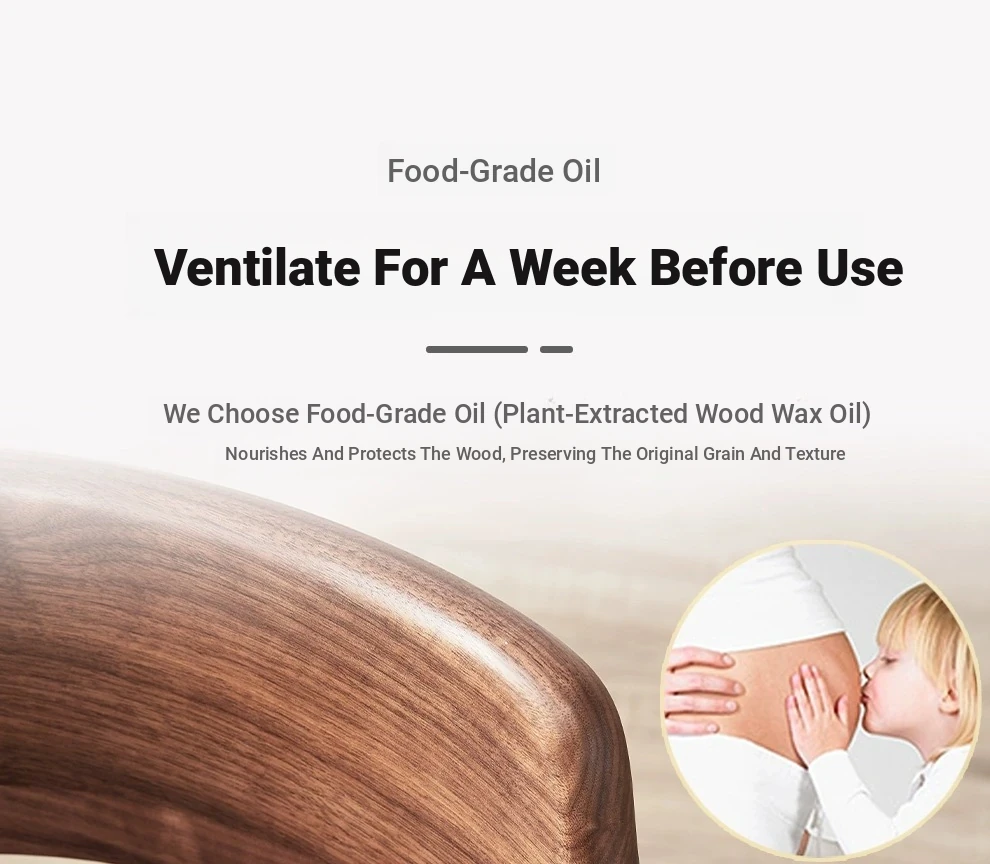 Food-Grade Oil

Ventilate For A Week Before Use

We Choose Food-Grade Oil (Plant-Extracted Wood Wax Oil)

Nourishes And Protects The Wood, Preserving The Original Grain And Texture